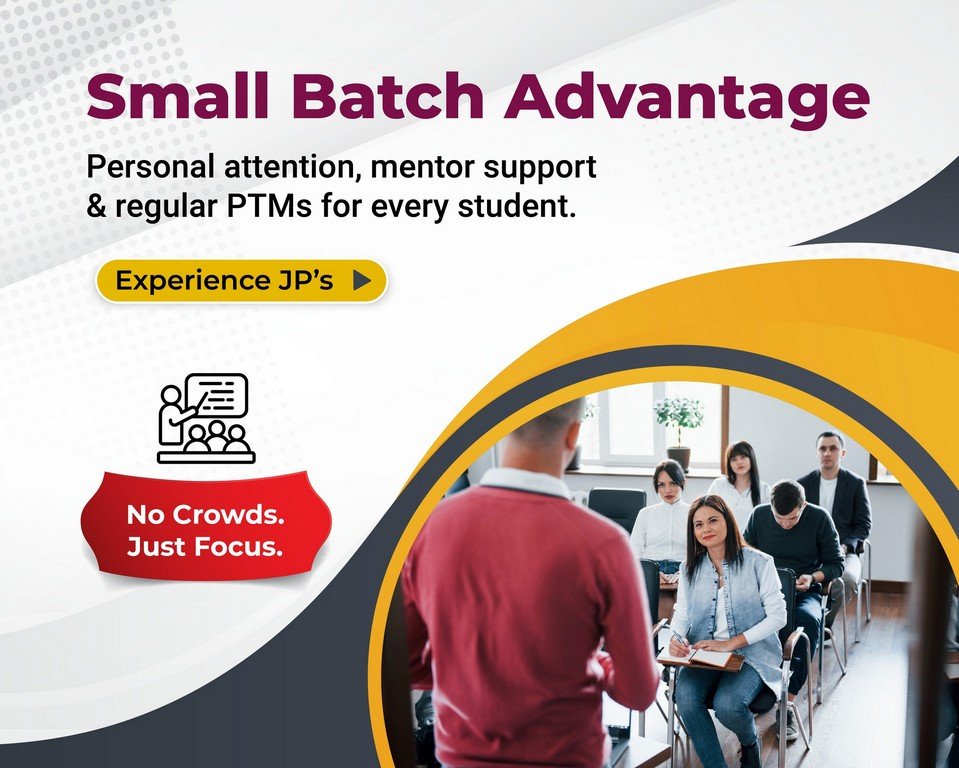 Small Batch Advantage

Personal attention, mentor support & regular PTMs for every student.

Experience JP's

No Crowds.
Just Focus.